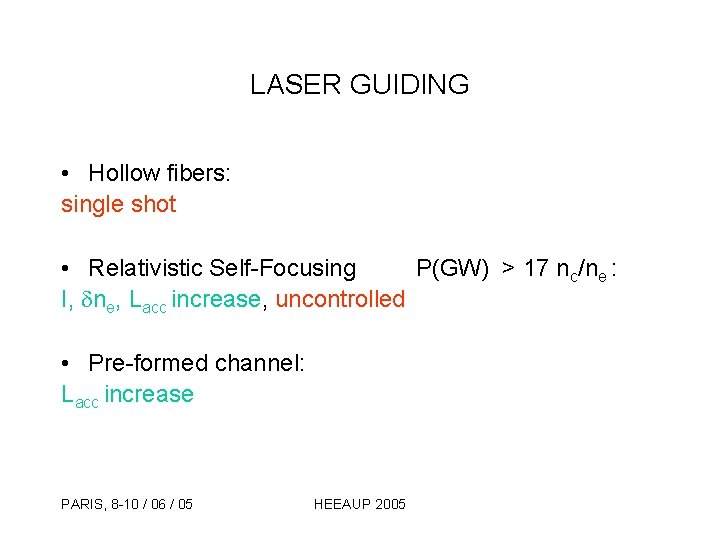 LASER GUIDING

• Hollow fibers:
single shot

• Relativistic Self-Focusing P(GW) > 17 $n_c/n_e$ :
I, $\delta n_e$, $L_{acc}$ increase, uncontrolled

• Pre-formed channel:
$L_{acc}$ increase

PARIS, 8-10 / 06 / 05 HEEAUP 2005